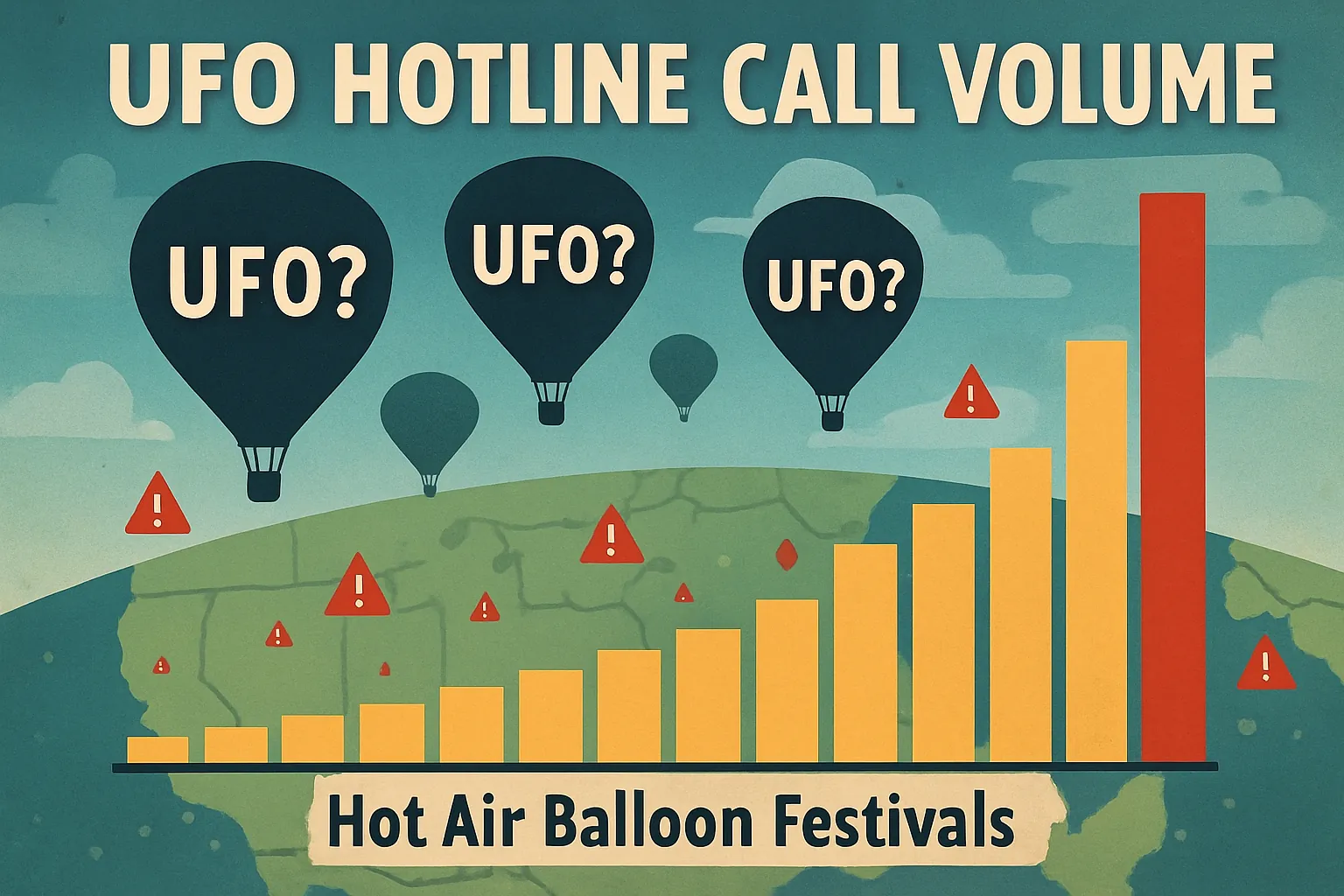 UFO HOTLINE CALL VOLUME

UFO?

UFO?

UFO?

Hot Air Balloon Festivals